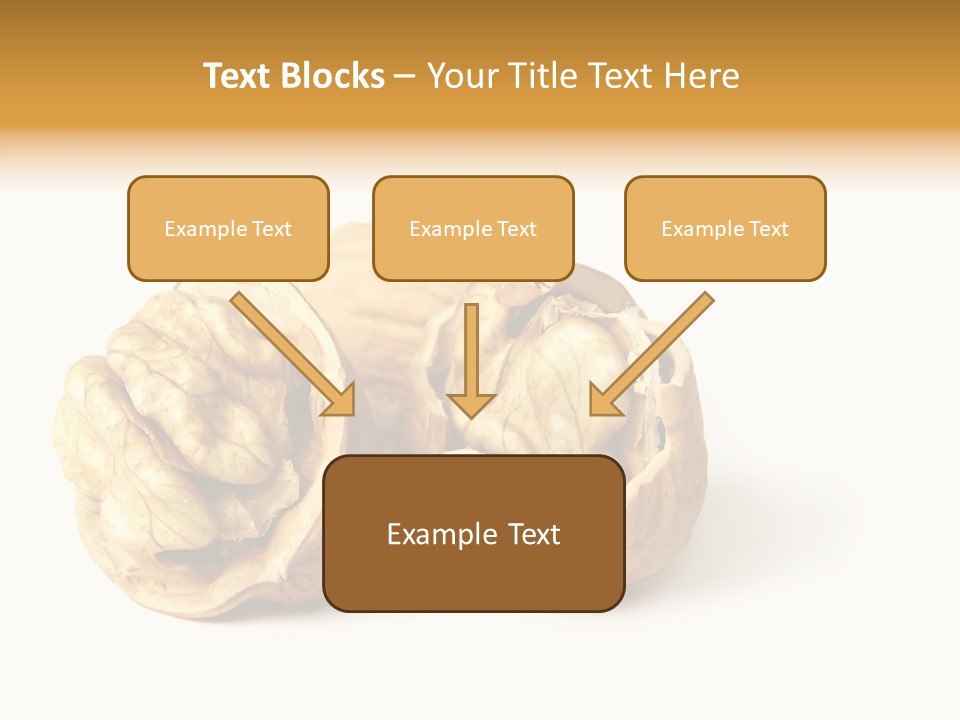 Text Blocks – Your Title Text Here

Example Text

Example Text

Example Text

Example Text